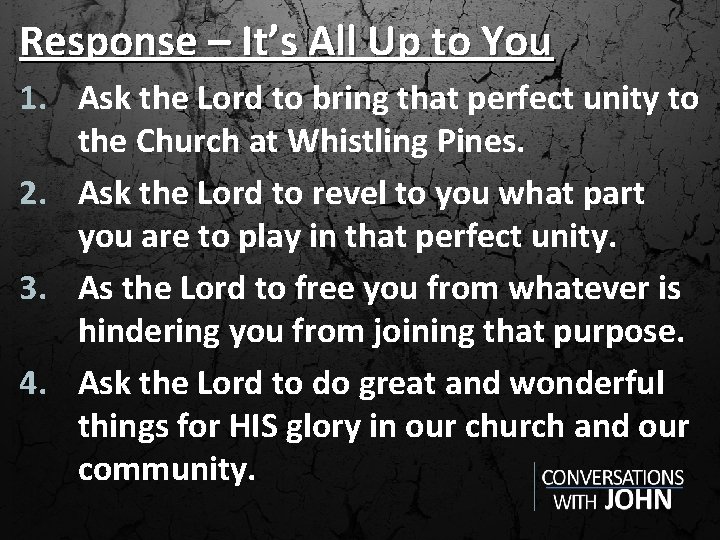 Response – It's All Up to You

1. Ask the Lord to bring that perfect unity to the Church at Whistling Pines.
2. Ask the Lord to revel to you what part you are to play in that perfect unity.
3. As the Lord to free you from whatever is hindering you from joining that purpose.
4. Ask the Lord to do great and wonderful things for HIS glory in our church and our community.

CONVERSATIONS WITH JOHN